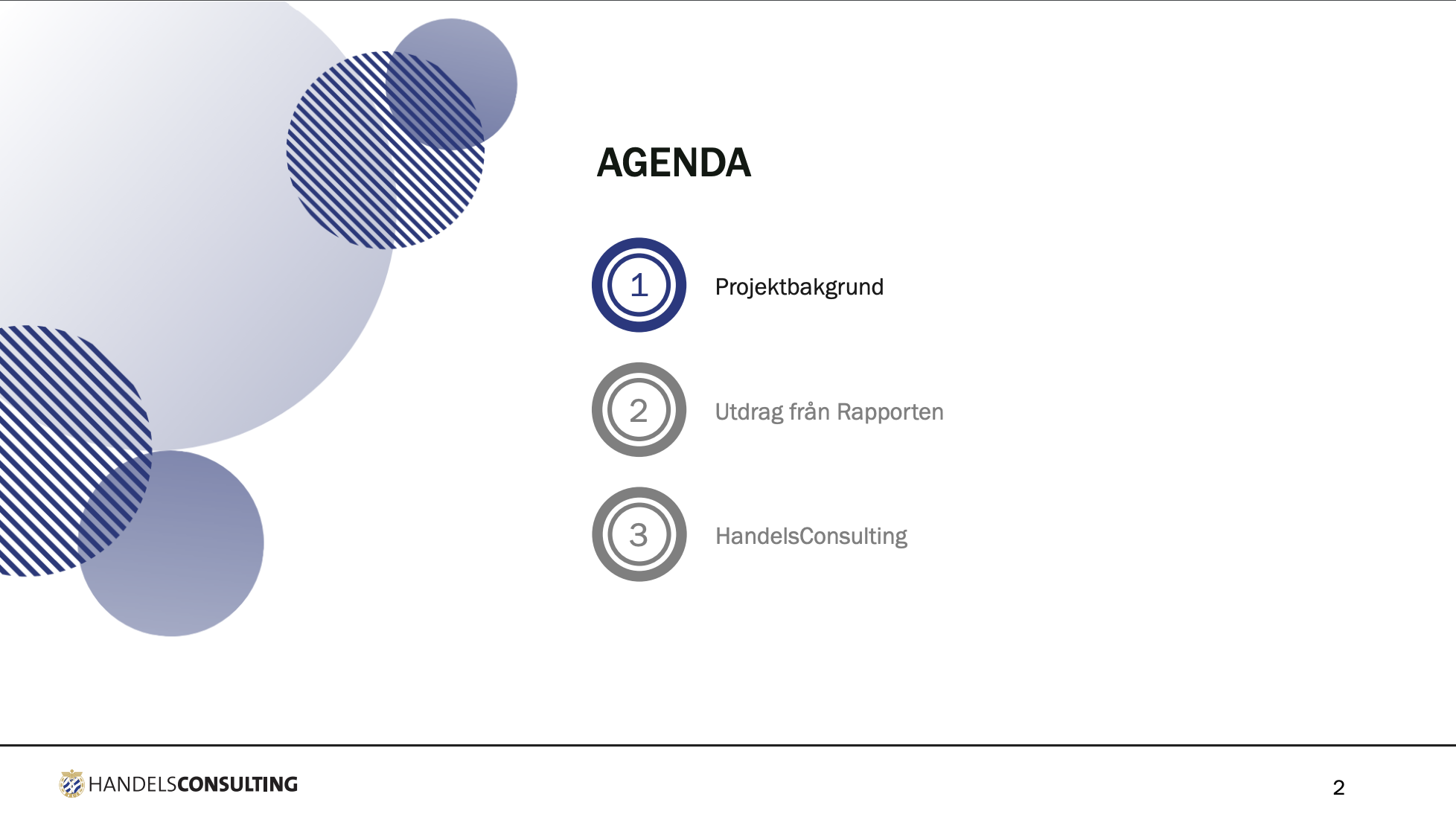 AGENDA

1 Projektbakgrund

2 Utdrag från Rapporten

3 HandelsConsulting

HANDELSCONSULTING

2